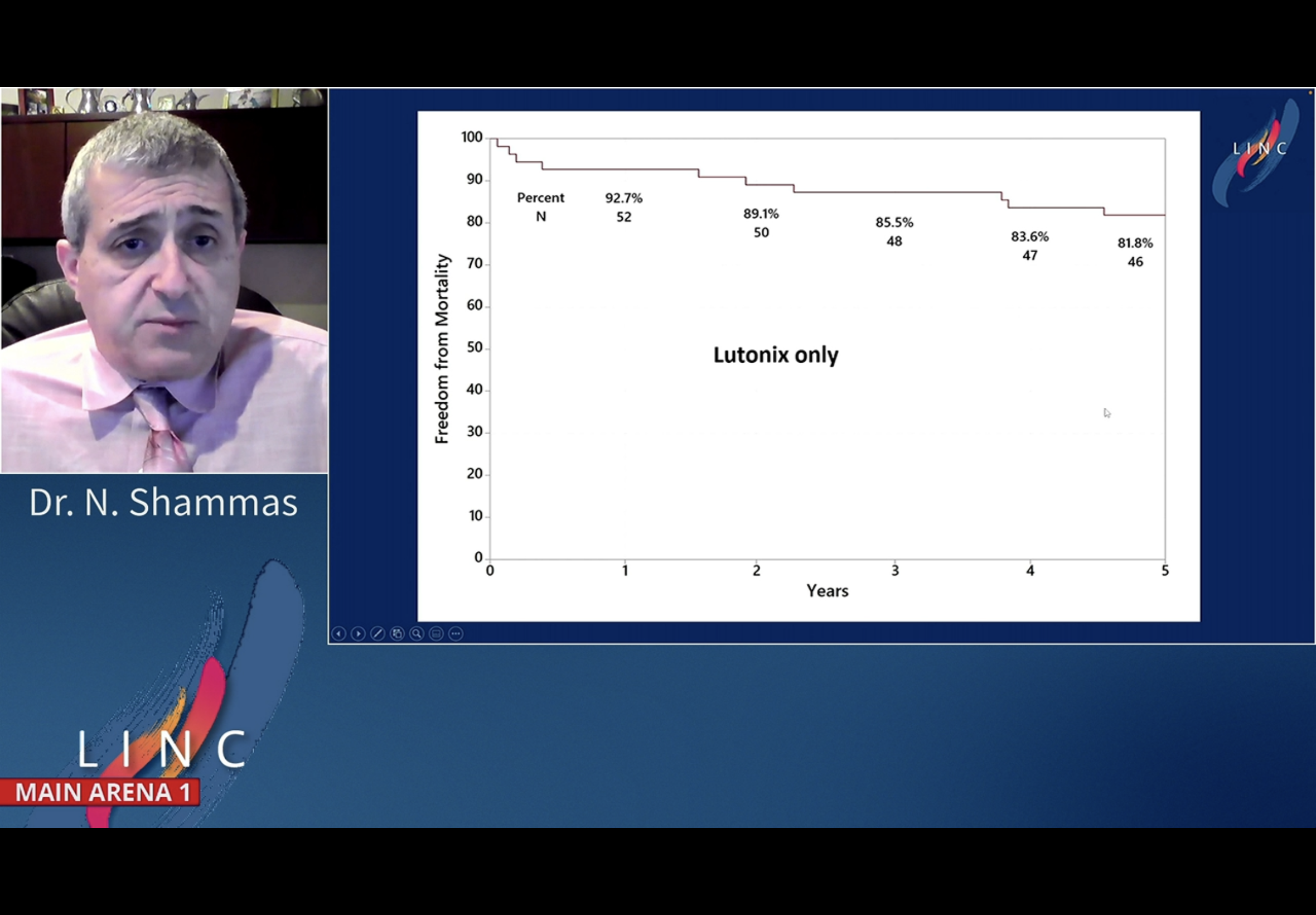 Dr. N. Shammas

LINC
MAIN ARENA 1

LINC

Freedom from Mortality

100
90
80
70
60
50
40
30
20
10
0

Percent
N

92.7%
52

89.1%
50

85.5%
48

83.6%
47

81.8%
46

Lutonix only

0 1 2 3 4 5
Years